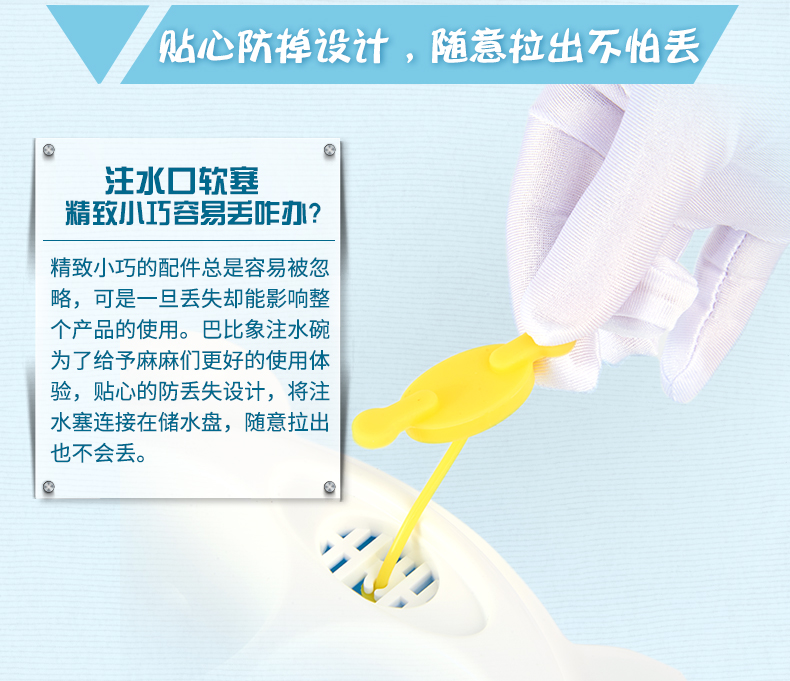 贴心防掉设计，随意拉出不怕丢

注水口软塞
精致小巧容易丢咋办？

精致小巧的配件总是容易被忽略，可是一旦丢失却能影响整个产品的使用。巴比象注水碗为了给予麻麻们更好的使用体验，贴心的防丢失设计，将注水塞连接在储水盘，随意拉出也不会丢。